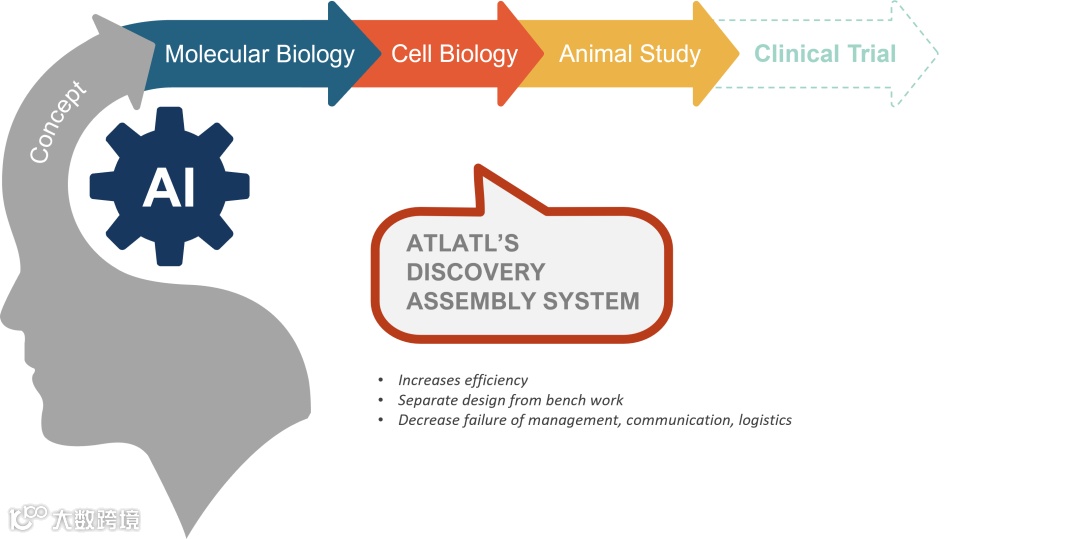 Concept

Molecular Biology
Cell Biology
Animal Study
Clinical Trial

AI

ATLATL'S DISCOVERY ASSEMBLY SYSTEM

• Increases efficiency
• Separate design from bench work
• Decrease failure of management, communication, logistics

大数跨境